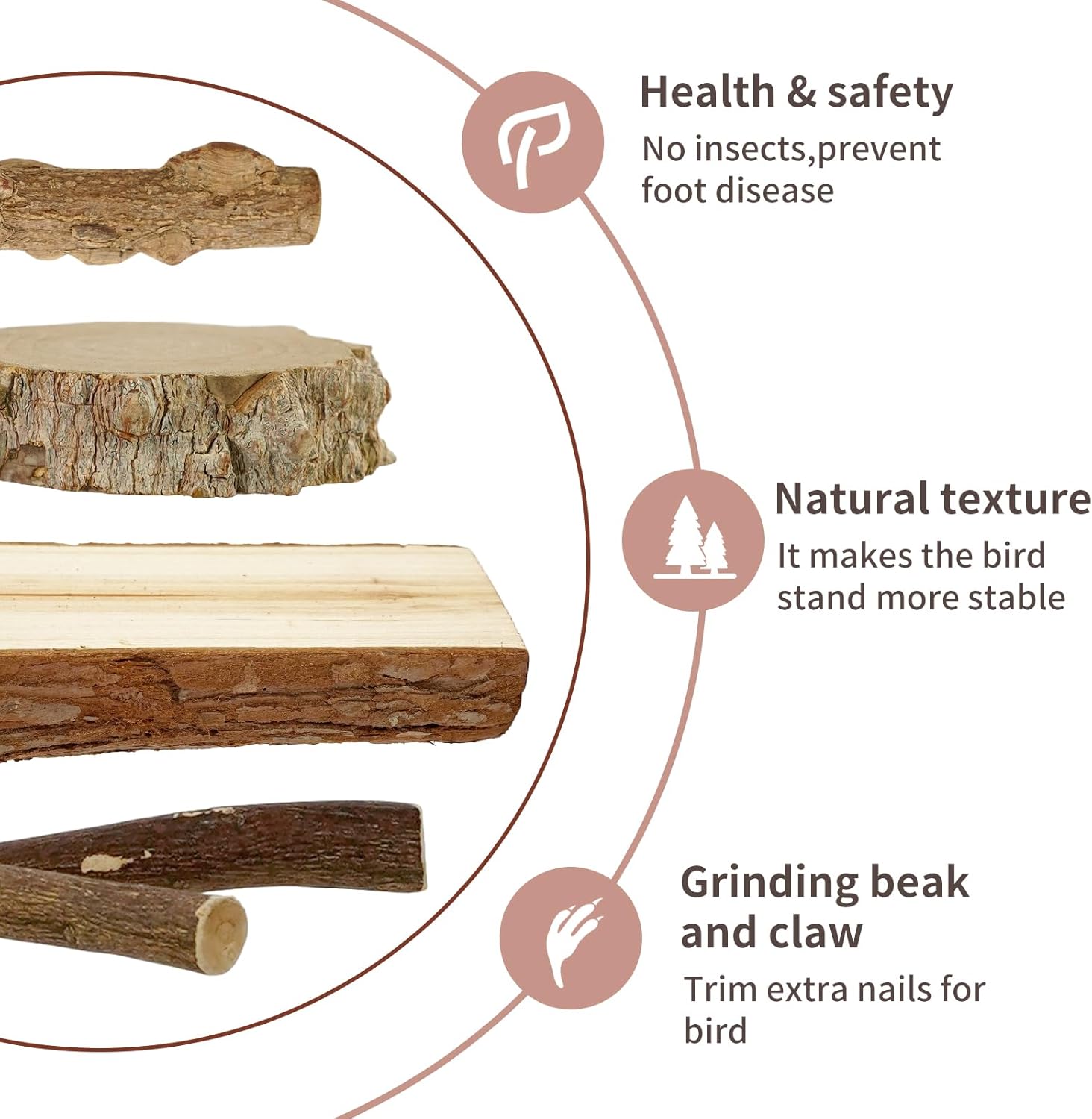 Health & safety
No insects,prevent foot disease

Natural texture
It makes the bird stand more stable

Grinding beak and claw
Trim extra nails for bird